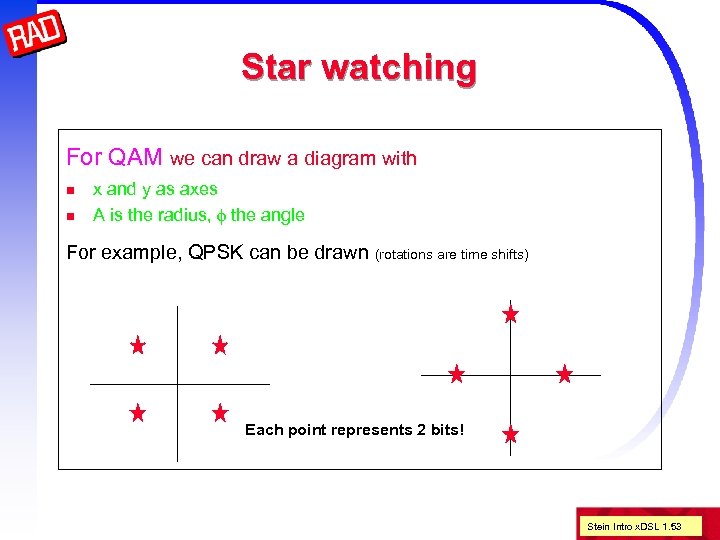 RAD

Star watching

For QAM we can draw a diagram with
- x and y as axes
- A is the radius, $\phi$ the angle

For example, QPSK can be drawn (rotations are time shifts)

Each point represents 2 bits!

Stein Intro xDSL 1.53